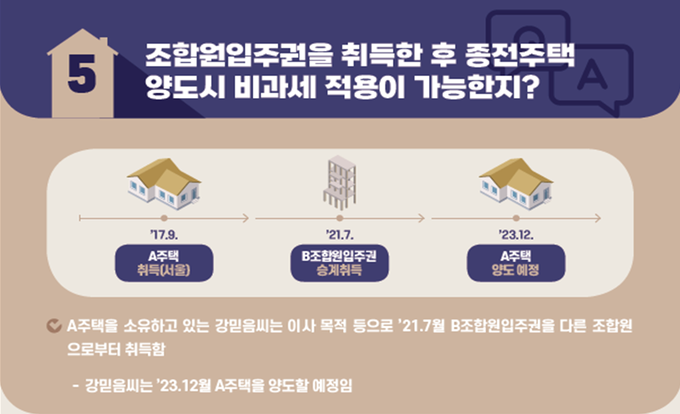 5

조합원입주권을 취득한 후 종전주택 양도시 비과세 적용이 가능한지?

A

'17.9.
A주택
취득(서울)

'21.7.
B조합원입주권
승계취득

'23.12.
A주택
양도 예정

A주택을 소유하고 있는 강믿음씨는 이사 목적 등으로 '21.7월 B조합원입주권을 다른 조합원으로부터 취득함

- 강믿음씨는 '23.12월 A주택을 양도할 예정임